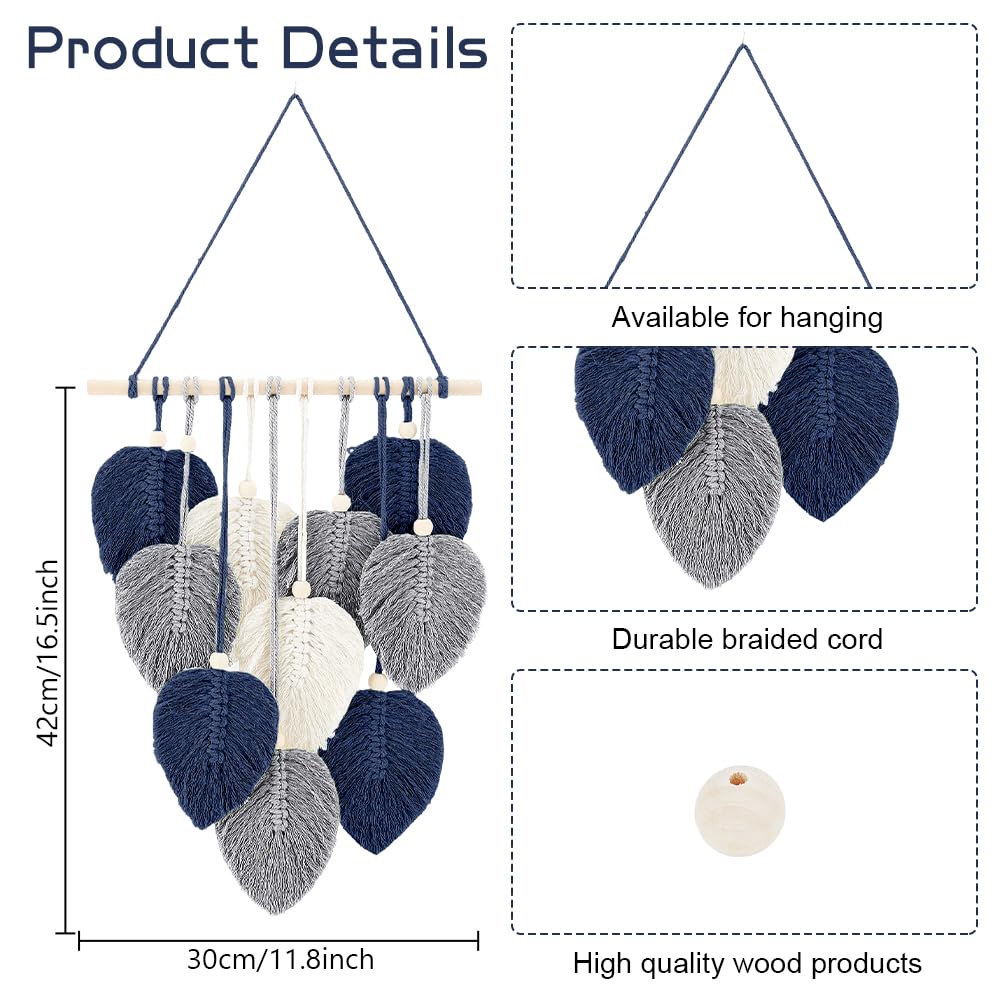 Product Details

42cm/16.5inch

30cm/11.8inch

Available for hanging

Durable braided cord

High quality wood products